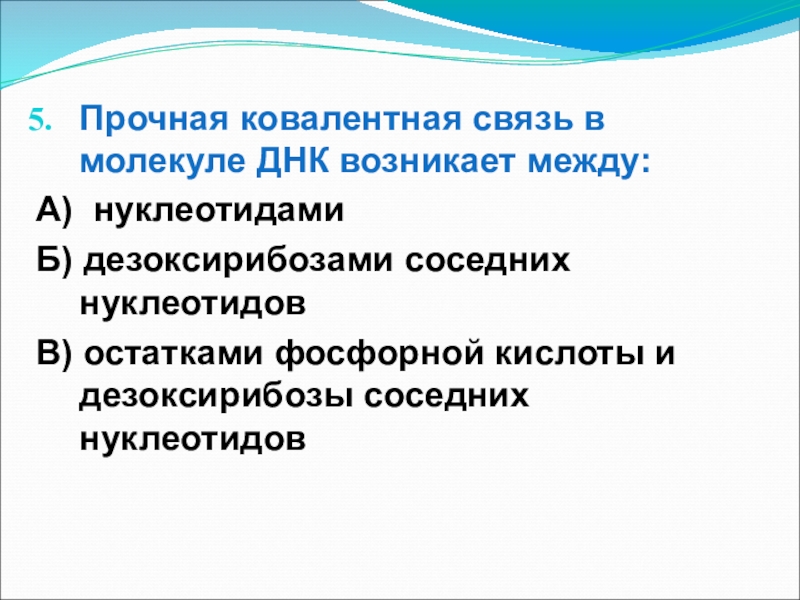 5. Прочная ковалентная связь в молекуле ДНК возникает между:

А) нуклеотидами

Б) дезоксирибозами соседних нуклеотидов

В) остатками фосфорной кислоты и дезоксирибозы соседних нуклеотидов